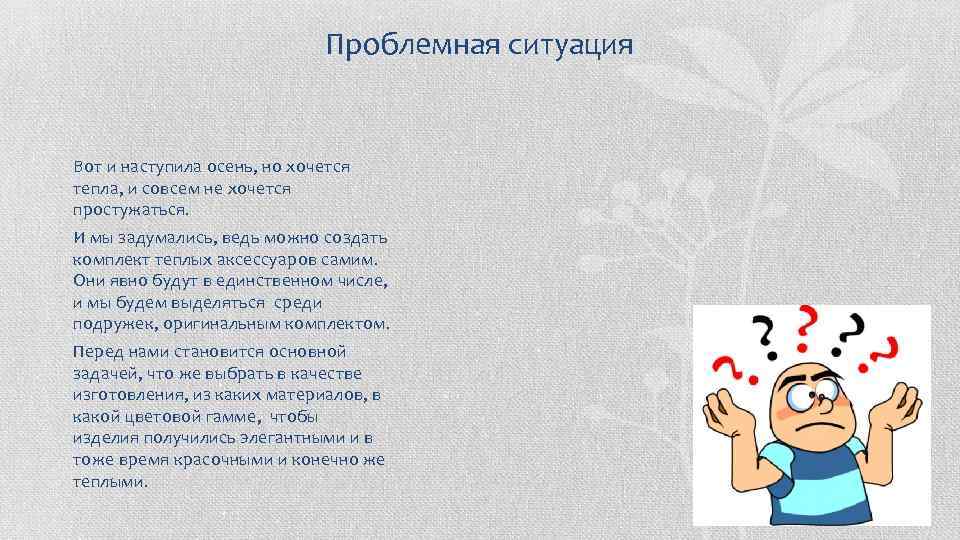 Проблемная ситуация

Вот и наступила осень, но хочется тепла, и совсем не хочется простужаться.

И мы задумались, ведь можно создать комплект теплых аксессуаров самим. Они явно будут в единственном числе, и мы будем выделяться среди подружек, оригинальным комплектом.

Перед нами становится основной задачей, что же выбрать в качестве изготовления, из каких материалов, в какой цветовой гамме, чтобы изделия получились элегантными и в тоже время красочными и конечно же теплыми.

? ? ? ? ?